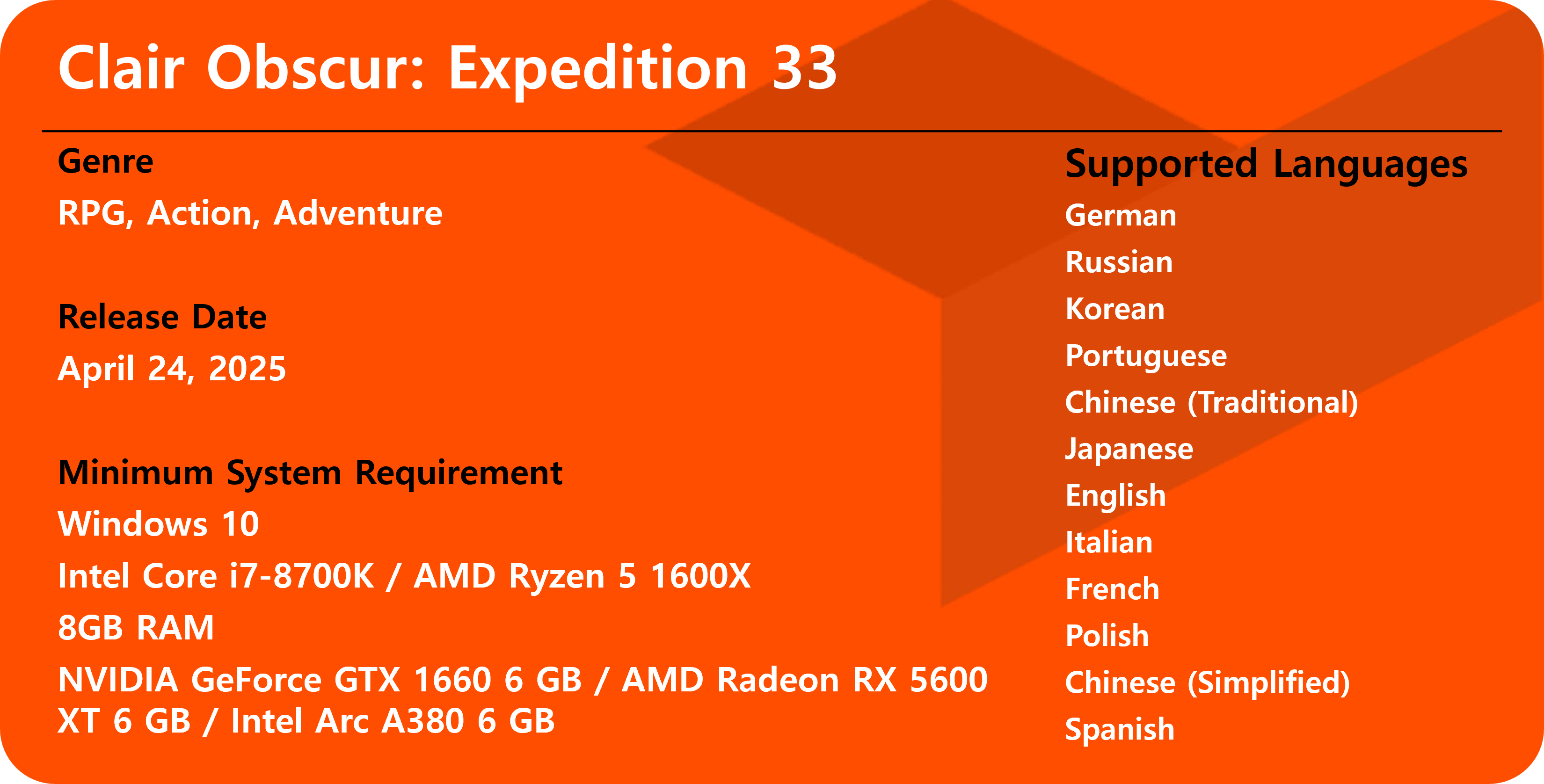 Clair Obscur: Expedition 33

Genre

RPG, Action, Adventure

Release Date

April 24, 2025

Minimum System Requirement

Windows 10

Intel Core i7-8700K / AMD Ryzen 5 1600X

8GB RAM

NVIDIA GeForce GTX 1660 6 GB / AMD Radeon RX 5600 XT 6 GB / Intel Arc A380 6 GB

Supported Languages

German

Russian

Korean

Portuguese

Chinese (Traditional)

Japanese

English

Italian

French

Polish

Chinese (Simplified)

Spanish